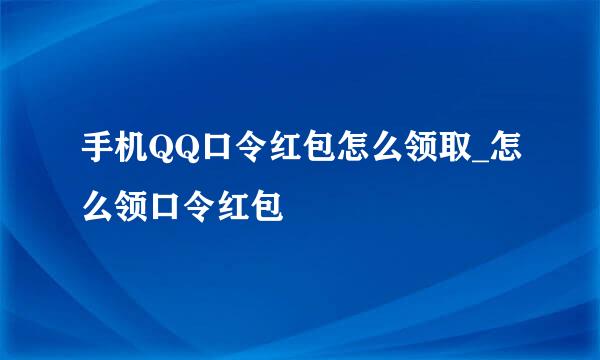 手机QQ口令红包怎么领取_怎么领口令红包